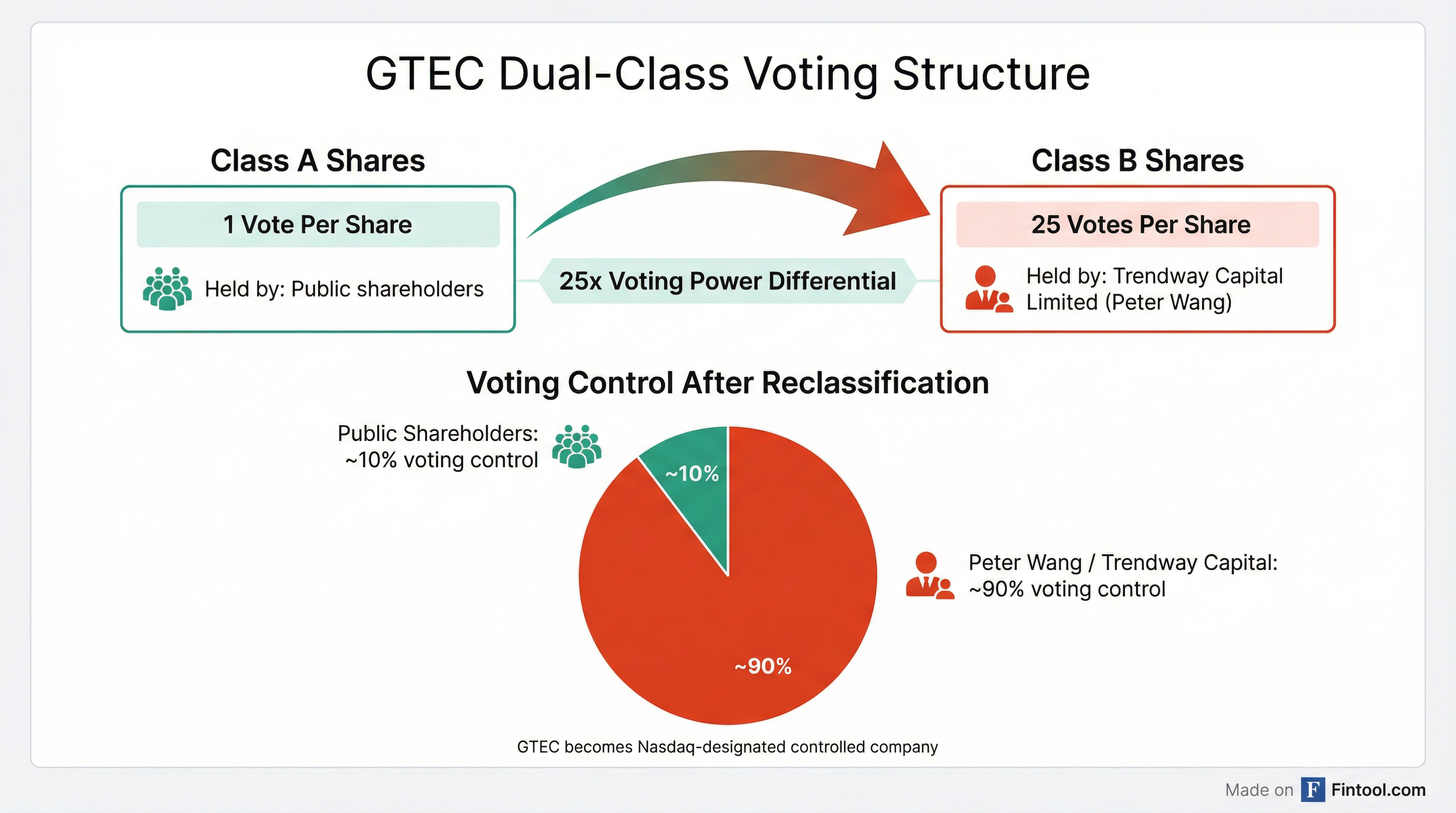 GTEC Dual-Class Voting Structure

Class A Shares

1 Vote Per Share

Held by: Public shareholders

25x Voting Power Differential

Class B Shares

25 Votes Per Share

Held by: Trendway Capital Limited (Peter Wang)

Voting Control After Reclassification

Public Shareholders: ~10% voting control

~10%

~90%

Peter Wang / Trendway Capital: ~90% voting control

GTEC becomes Nasdaq-designated controlled company

Made on F Fintool.com